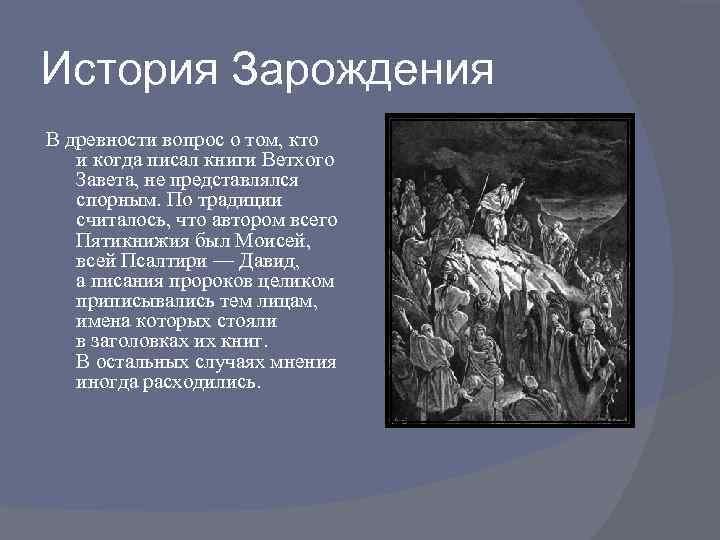 История Зарождения

В древности вопрос о том, кто и когда писал книги Ветхого Завета, не представлялся спорным. По традиции считалось, что автором всего Пятикнижия был Моисей, всей Псалтири — Давид, а писания пророков целиком приписывались тем лицам, имена которых стояли в заголовках их книг. В остальных случаях мнения иногда расходились.